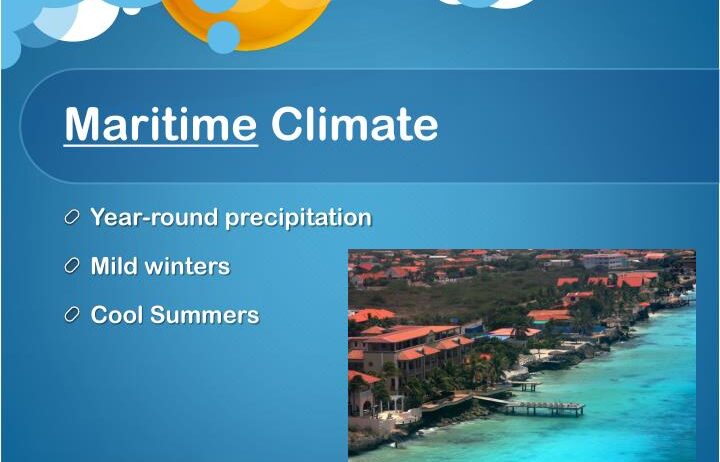 Maritime Climate

Year-round precipitation

Mild winters

Cool Summers